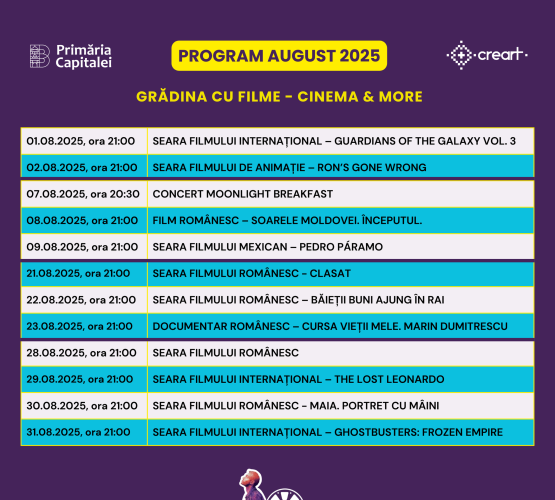 Primăria Capitalei

PROGRAM AUGUST 2025

creart

GRĂDINA CU FILME - CINEMA & MORE

| | |
|---|---|
| 01.08.2025, ora 21:00 | SEARA FILMULUI INTERNAȚIONAL – GUARDIANS OF THE GALAXY VOL. 3 |
| 02.08.2025, ora 21:00 | SEARA FILMULUI DE ANIMAȚIE – RON'S GONE WRONG |
| 07.08.2025, ora 20:30 | CONCERT MOONLIGHT BREAKFAST |
| 08.08.2025, ora 21:00 | FILM ROMÂNESC – SOARELE MOLDOVEI. ÎNCEPUTUL. |
| 09.08.2025, ora 21:00 | SEARA FILMULUI MEXICAN – PEDRO PÁRAMO |
| 21.08.2025, ora 21:00 | SEARA FILMULUI ROMÂNESC - CLASAT |
| 22.08.2025, ora 21:00 | SEARA FILMULUI ROMÂNESC – BĂIEȚII BUNI AJUNG ÎN RAI |
| 23.08.2025, ora 21:00 | DOCUMENTAR ROMÂNESC – CURSA VIEȚII MELE. MARIN DUMITRESCU |
| 28.08.2025, ora 21:00 | SEARA FILMULUI ROMÂNESC |
| 29.08.2025, ora 21:00 | SEARA FILMULUI INTERNAȚIONAL – THE LOST LEONARDO |
| 30.08.2025, ora 21:00 | SEARA FILMULUI ROMÂNESC – MAIA. PORTRET CU MÂINI |
| 31.08.2025, ora 21:00 | SEARA FILMULUI INTERNAȚIONAL – GHOSTBUSTERS: FROZEN EMPIRE |